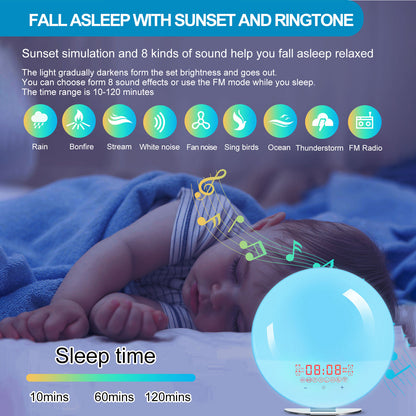 FALL ASLEEP WITH SUNSET AND RINGTONE

Sunset simulation and 8 kinds of sound help you fall asleep relaxed

The light gradually darkens form the set brightness and goes out.
You can choose form 8 sound effects or use the FM mode while you sleep.
The time range is 10-120 minutes

Rain Bonfire Stream White noise Fan noise Sing birds Ocean Thunderstorm FM Radio

Sleep time

10mins 60mins 120mins

08:08